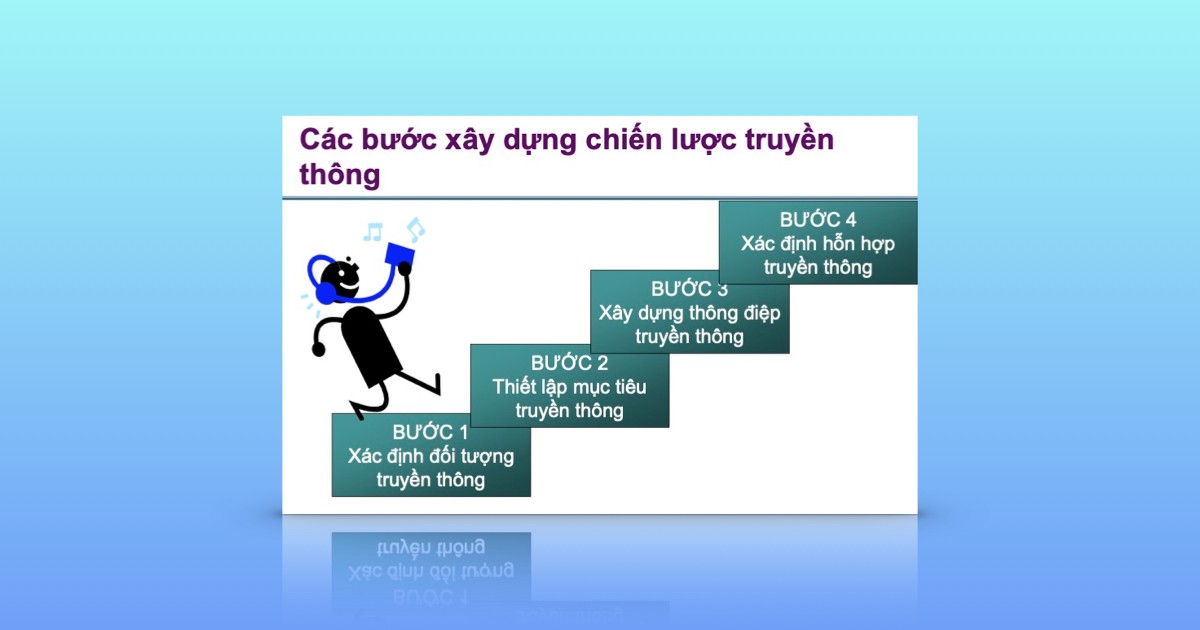 Các bước xây dựng chiến lược truyền thông

BƯỚC 1
Xác định đối tượng truyền thông

BƯỚC 2
Thiết lập mục tiêu truyền thông

BƯỚC 3
Xây dựng thông điệp truyền thông

BƯỚC 4
Xác định hỗn hợp truyền thông